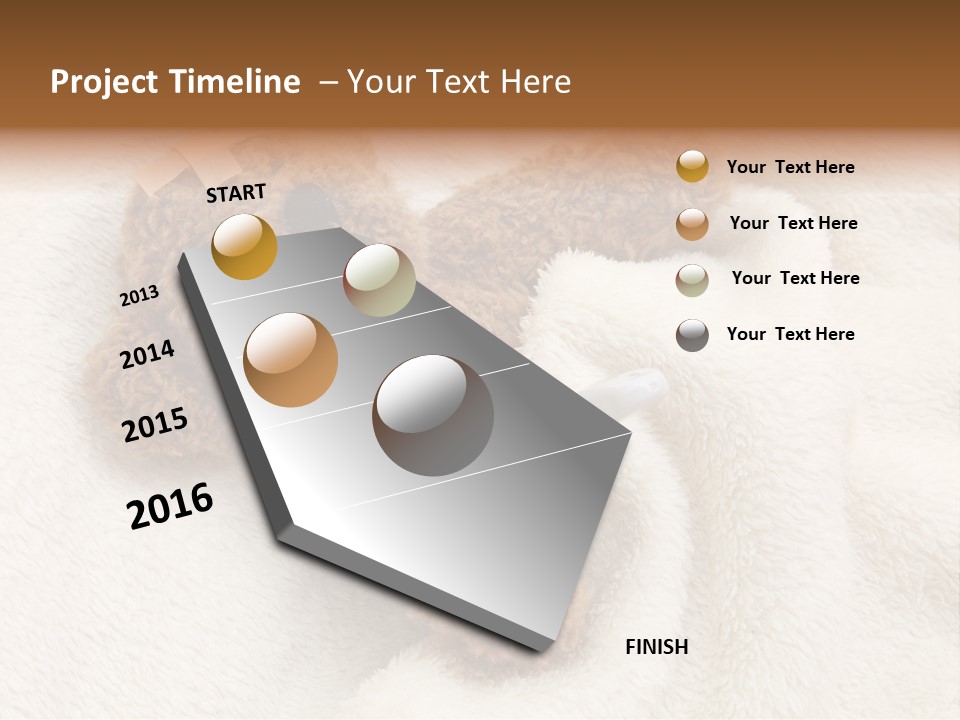 Project Timeline – Your Text Here

START

2013

2014

2015

2016

FINISH

Your Text Here

Your Text Here

Your Text Here

Your Text Here